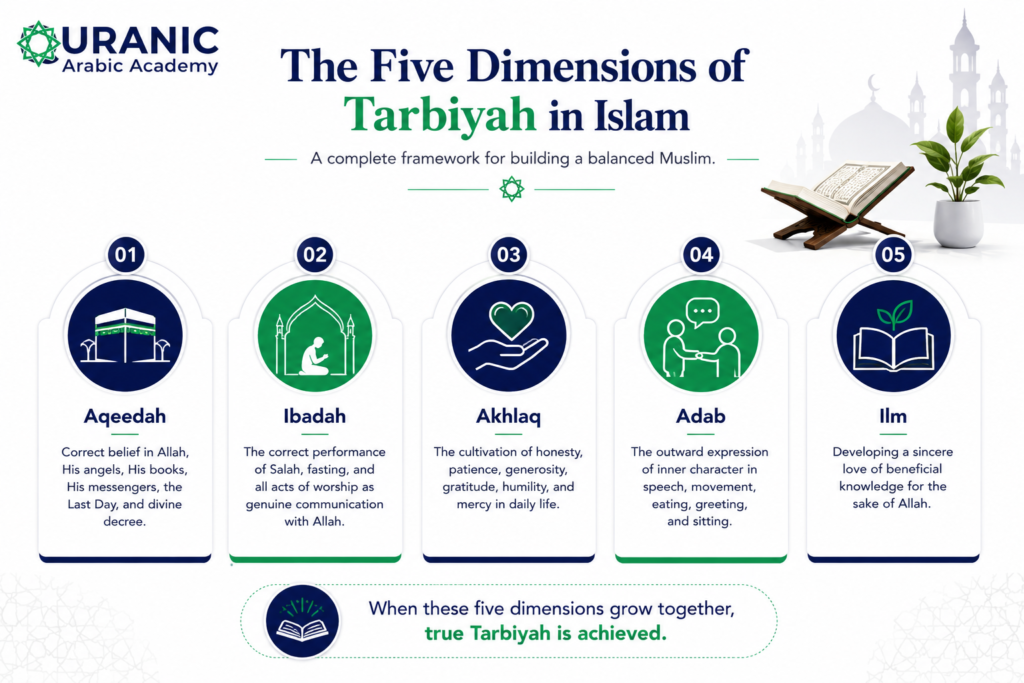 URANIC
Arabic Academy

The Five Dimensions of Tarbiyah in Islam

A complete framework for building a balanced Muslim.

01
Aqeedah
Correct belief in Allah, His angels, His books, His messengers, the Last Day, and divine decree.

02
Ibadah
The correct performance of Salah, fasting, and all acts of worship as genuine communication with Allah.

03
Akhlaq
The cultivation of honesty, patience, generosity, gratitude, humility, and mercy in daily life.

04
Adab
The outward expression of inner character in speech, movement, eating, greeting, and sitting.

05
Ilm
Developing a sincere love of beneficial knowledge for the sake of Allah.

When these five dimensions grow together, true Tarbiyah is achieved.